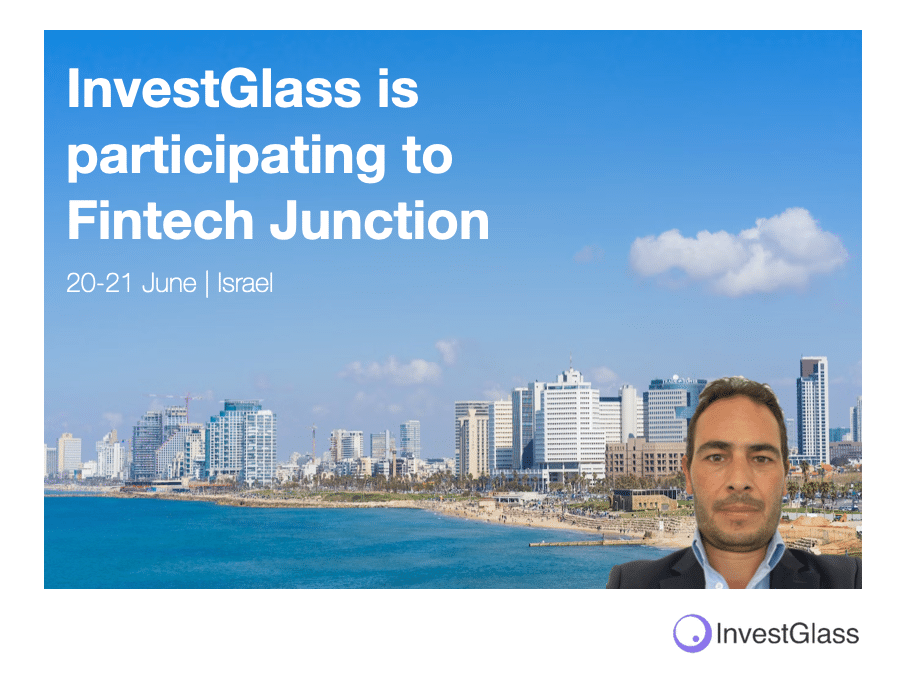 InvestGlass is participating to Fintech Junction

20-21 June | Israel

InvestGlass